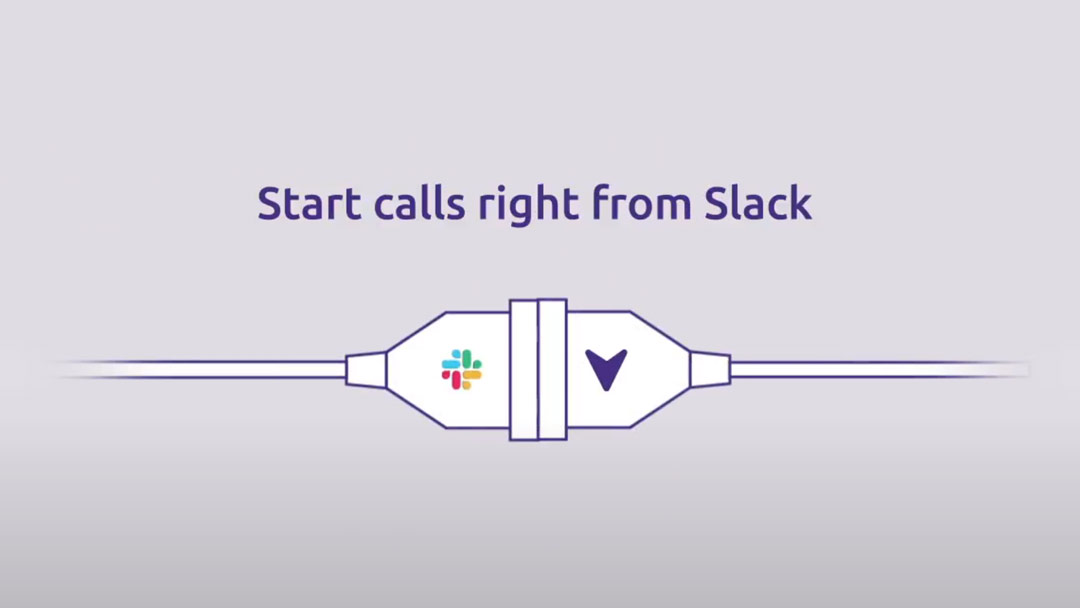 Start calls right from Slack